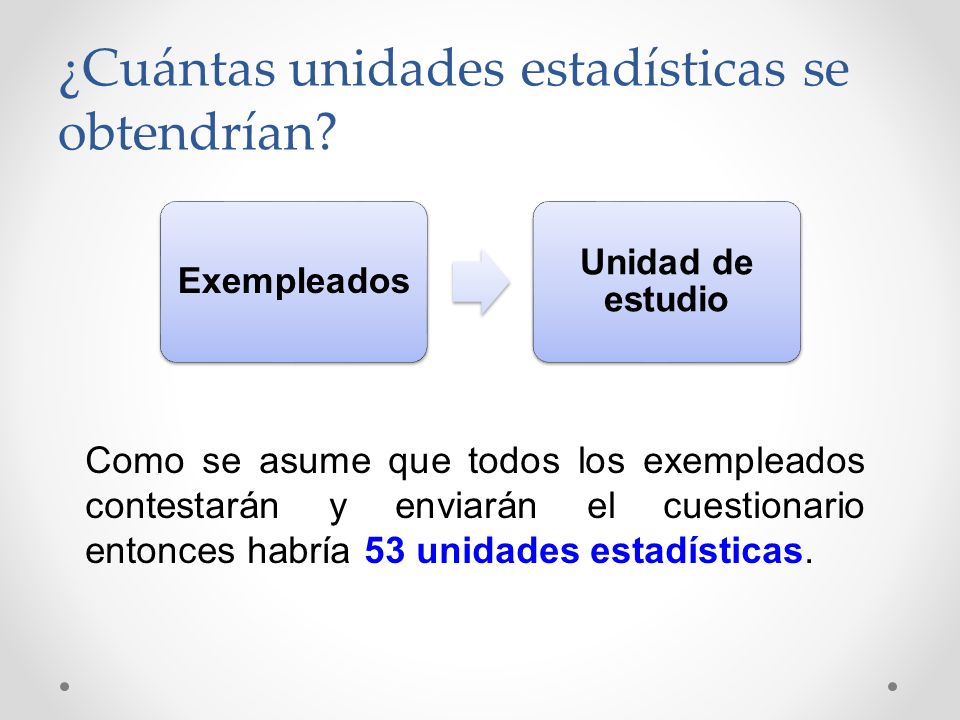 ¿Cuántas unidades estadísticas se obtendrían?

Exempleados

Unidad de estudio

Como se asume que todos los exempleados contestarán y enviarán el cuestionario entonces habría 53 unidades estadísticas.